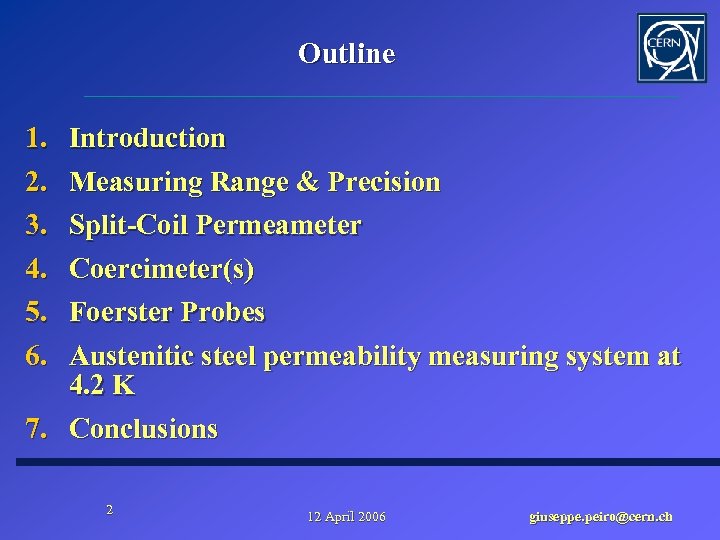 Outline

CERN

1. Introduction
2. Measuring Range & Precision
3. Split-Coil Permeameter
4. Coercimeter(s)
5. Foerster Probes
6. Austenitic steel permeability measuring system at 4.2 K
7. Conclusions

2

12 April 2006

giuseppe.peiro@cern.ch